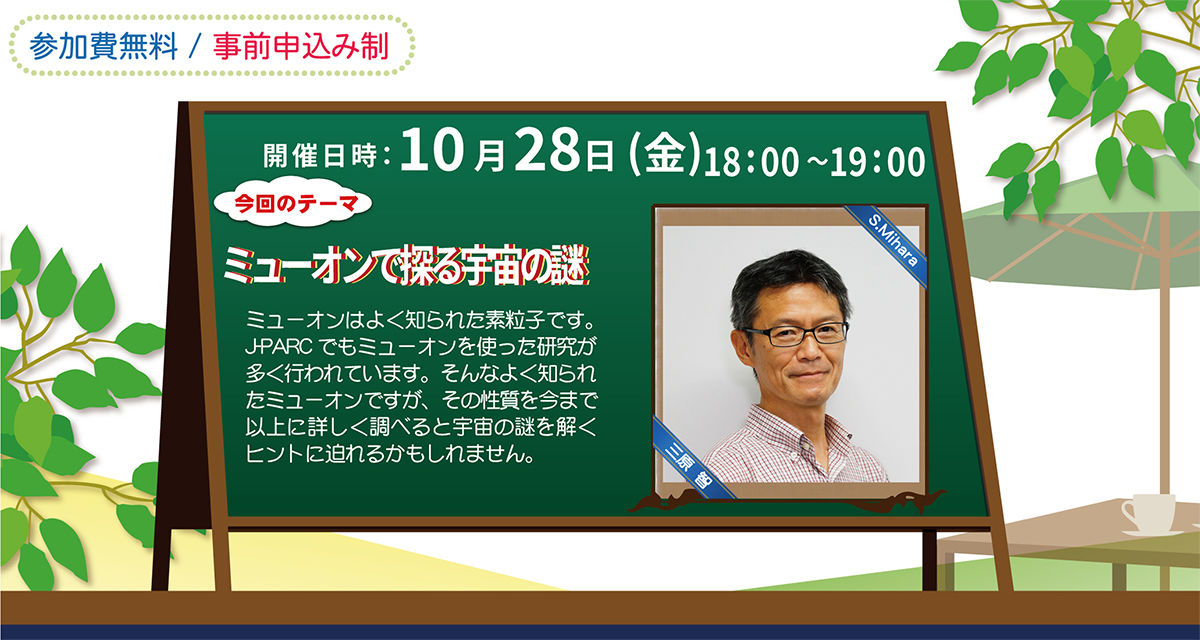 参加費無料 / 事前申込み制

開催日時：10月28日（金）18：00～19：00

今回のテーマ

ミューオンで探る宇宙の謎

ミューオンはよく知られた素粒子です。J-PARC でもミューオンを使った研究が多く行われています。そんなよく知られたミューオンですが、その性質を今まで以上に詳しく調べると宇宙の謎を解くヒントに迫れるかもしれません。

S.Mihara

三原 智